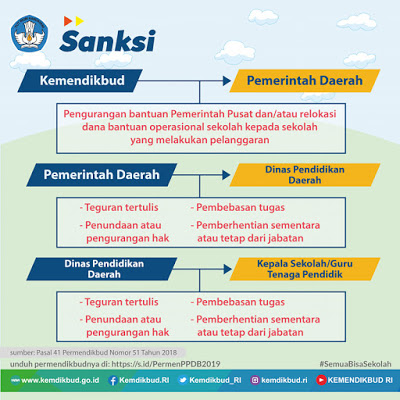 Sanksi

Kemendikbud

Pemerintah Daerah

Pengurangan bantuan Pemerintah Pusat dan/atau relokasi dana bantuan operasional sekolah kepada sekolah yang melakukan pelanggaran

Pemerintah Daerah

Dinas Pendidikan Daerah

- Teguran tertulis
- Penundaan atau pengurangan hak

- Pembebasan tugas
- Pemberhentian sementara atau tetap dari jabatan

Dinas Pendidikan Daerah

Kepala Sekolah/Guru Tenaga Pendidik

- Teguran tertulis
- Penundaan atau pengurangan hak

- Pembebasan tugas
- Pemberhentian sementara atau tetap dari jabatan

sumber: Pasal 41 Permendikbud Nomor 51 Tahun 2018

unduh permendikbudnya di: https://s.id/PermenPPDB2019

#SemuaBisaSekolah

www.kemdikbud.go.id Kemdikbud.RI Kemdikbud_RI kemdikbud.ri KEMENDIKBUD RI